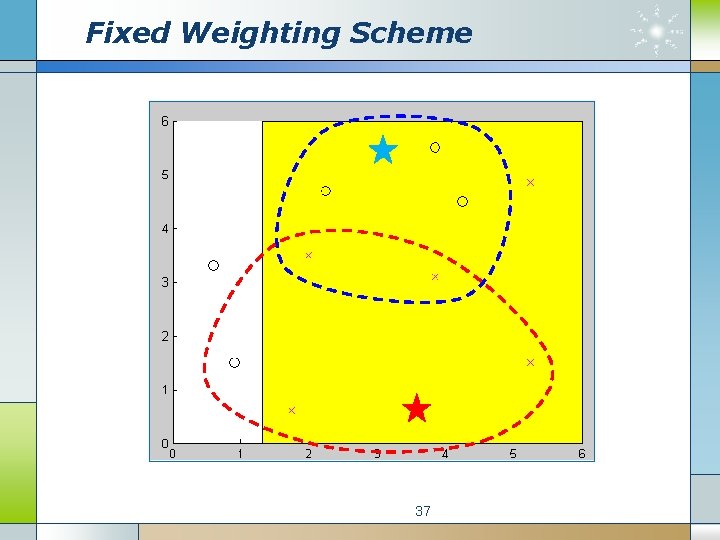 Fixed Weighting Scheme

6
5
4
3
2
1
0
0 1 2 3 4 5 6

37